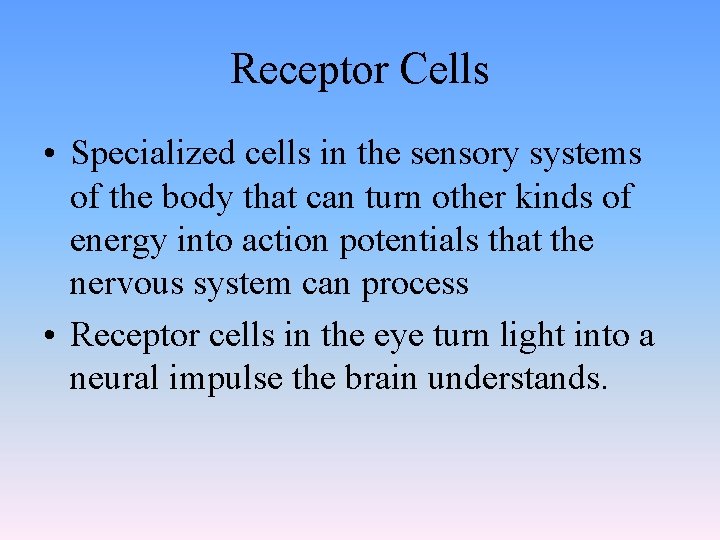 Receptor Cells

• Specialized cells in the sensory systems of the body that can turn other kinds of energy into action potentials that the nervous system can process

• Receptor cells in the eye turn light into a neural impulse the brain understands.